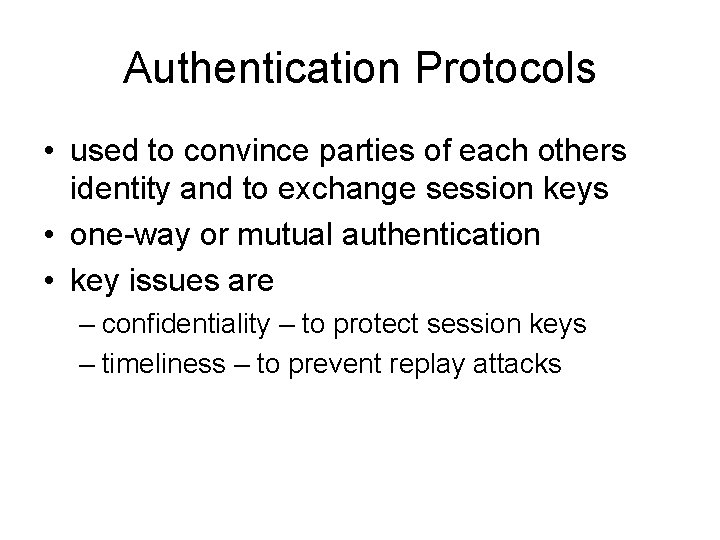 Authentication Protocols

• used to convince parties of each others identity and to exchange session keys
• one-way or mutual authentication
• key issues are
– confidentiality – to protect session keys
– timeliness – to prevent replay attacks